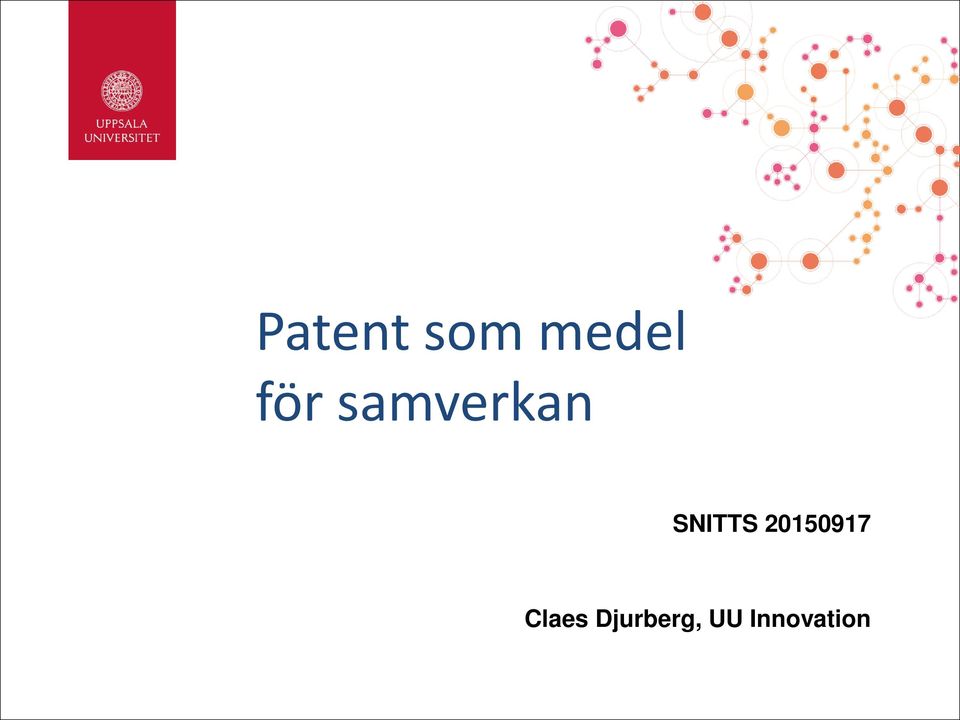 UPPSALA UNIVERSITET

Patent som medel för samverkan

SNITTS 20150917

Claes Djurberg, UU Innovation